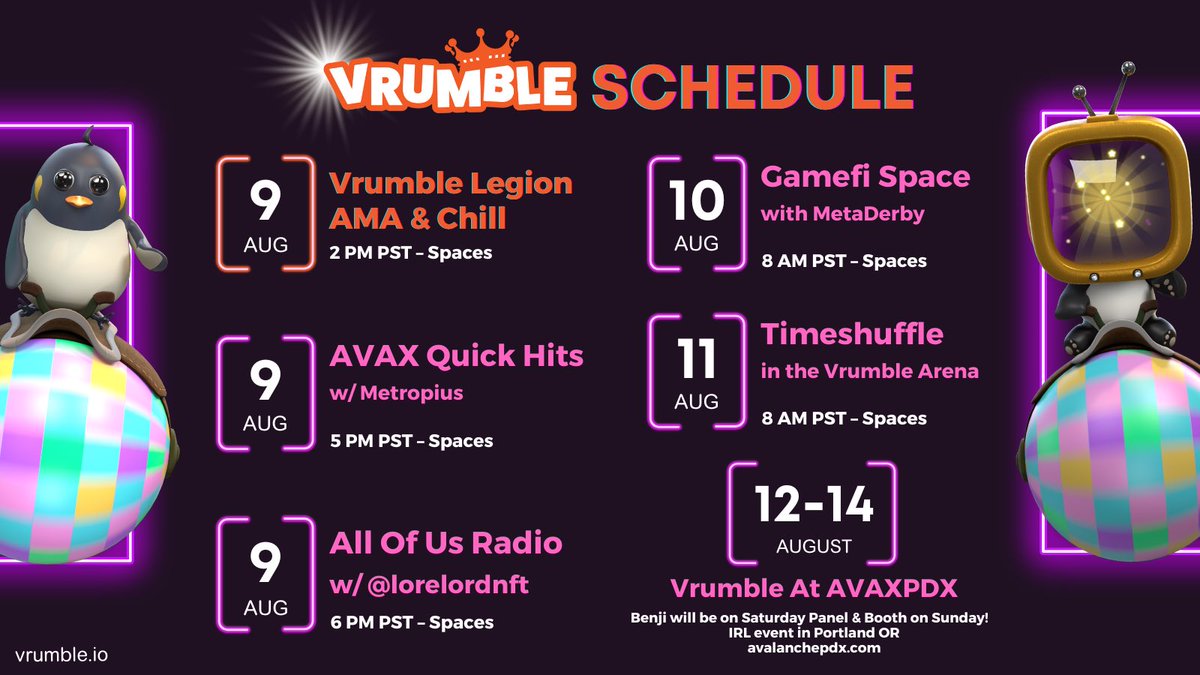 VRUMBLE SCHEDULE

9 AUG
Vrumble Legion AMA & Chill
2 PM PST – Spaces

9 AUG
AVAX Quick Hits
w/ Metropius
5 PM PST – Spaces

9 AUG
All Of Us Radio
w/ @lorelordnft
6 PM PST – Spaces

10 AUG
Gamefi Space
with MetaDerby
8 AM PST – Spaces

11 AUG
Timeshuffle
in the Vrumble Arena
8 AM PST – Spaces

12-14 AUGUST
Vrumble At AVAXPDX
Benji will be on Saturday Panel & Booth on Sunday!
IRL event in Portland OR
avalanchepdx.com

vrumble.io